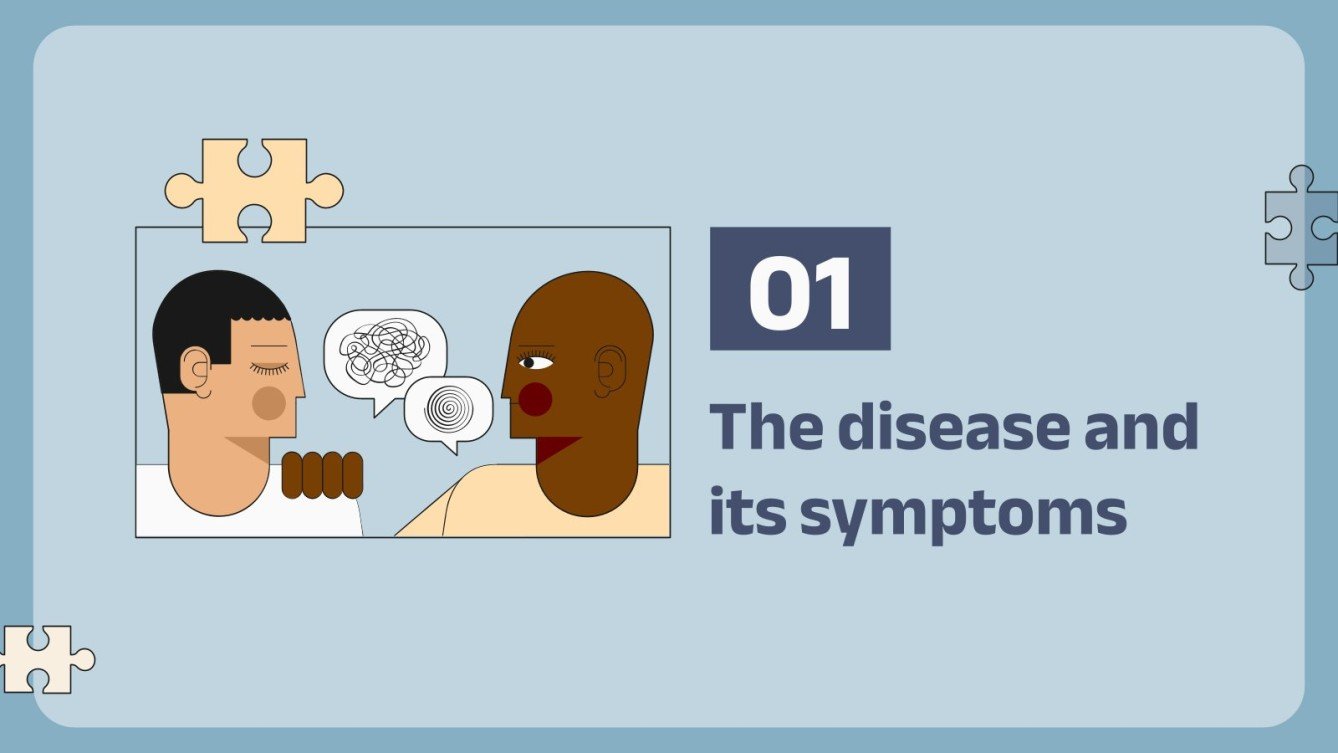 01

The disease and its symptoms